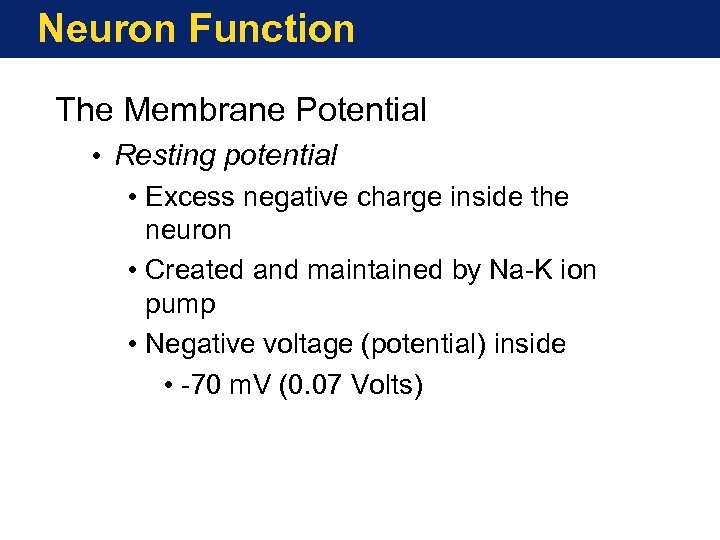 Neuron Function

The Membrane Potential

• Resting potential

• Excess negative charge inside the neuron

• Created and maintained by Na-K ion pump

• Negative voltage (potential) inside

• -70 mV (0.07 Volts)